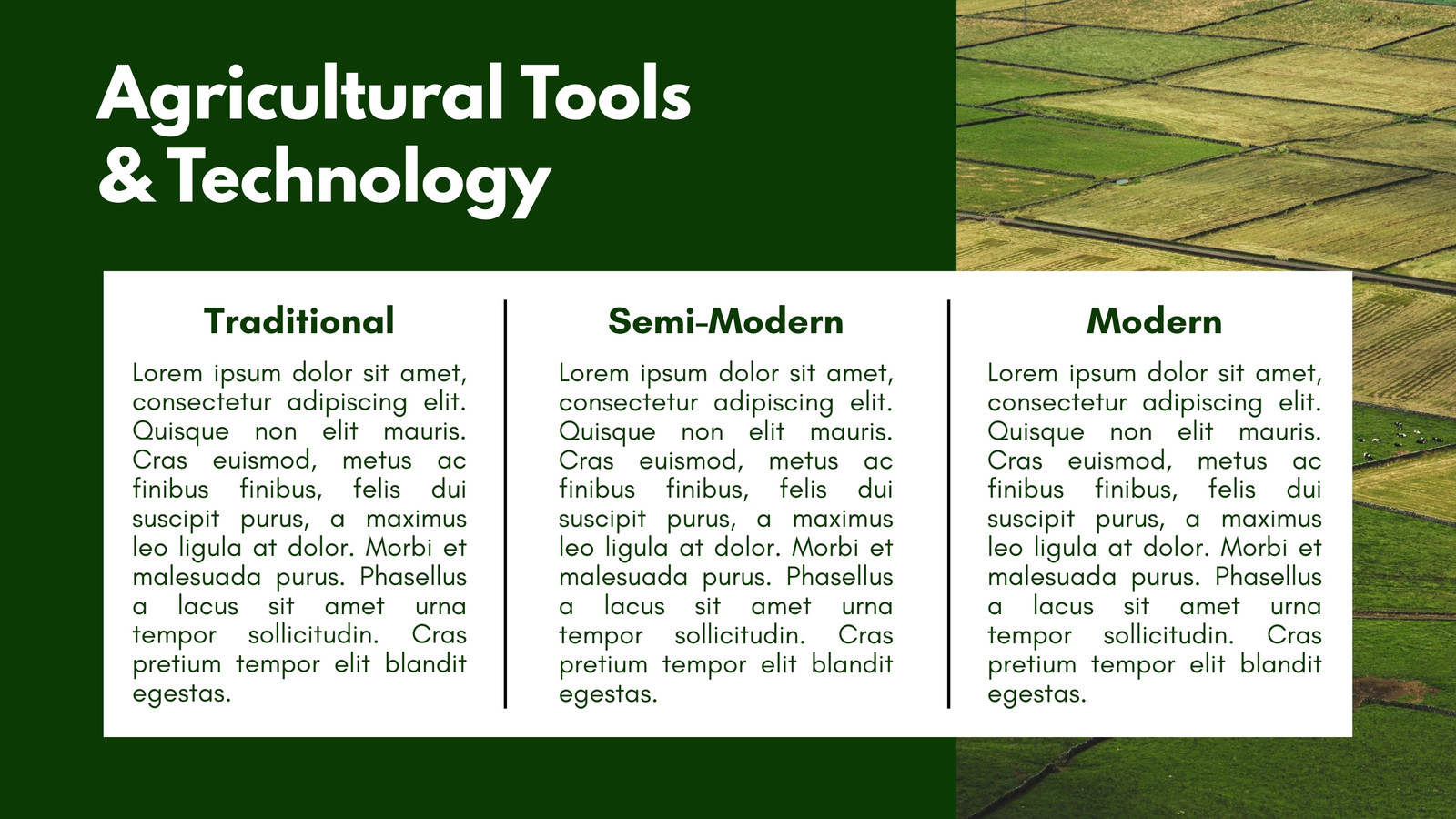 Agricultural Tools & Technology

Traditional

Lorem ipsum dolor sit amet, consectetur adipiscing elit. Quisque non elit mauris. Cras euismod, metus ac finibus finibus, felis dui suscipit purus, a maximus leo ligula at dolor. Morbi et malesuada purus. Phasellus a lacus sit amet urna tempor sollicitudin. Cras pretium tempor elit blandit egestas.

Semi-Modern

Lorem ipsum dolor sit amet, consectetur adipiscing elit. Quisque non elit mauris. Cras euismod, metus ac finibus finibus, felis dui suscipit purus, a maximus leo ligula at dolor. Morbi et malesuada purus. Phasellus a lacus sit amet urna tempor sollicitudin. Cras pretium tempor elit blandit egestas.

Modern

Lorem ipsum dolor sit amet, consectetur adipiscing elit. Quisque non elit mauris. Cras euismod, metus ac finibus finibus, felis dui suscipit purus, a maximus leo ligula at dolor. Morbi et malesuada purus. Phasellus a lacus sit amet urna tempor sollicitudin. Cras pretium tempor elit blandit egestas.